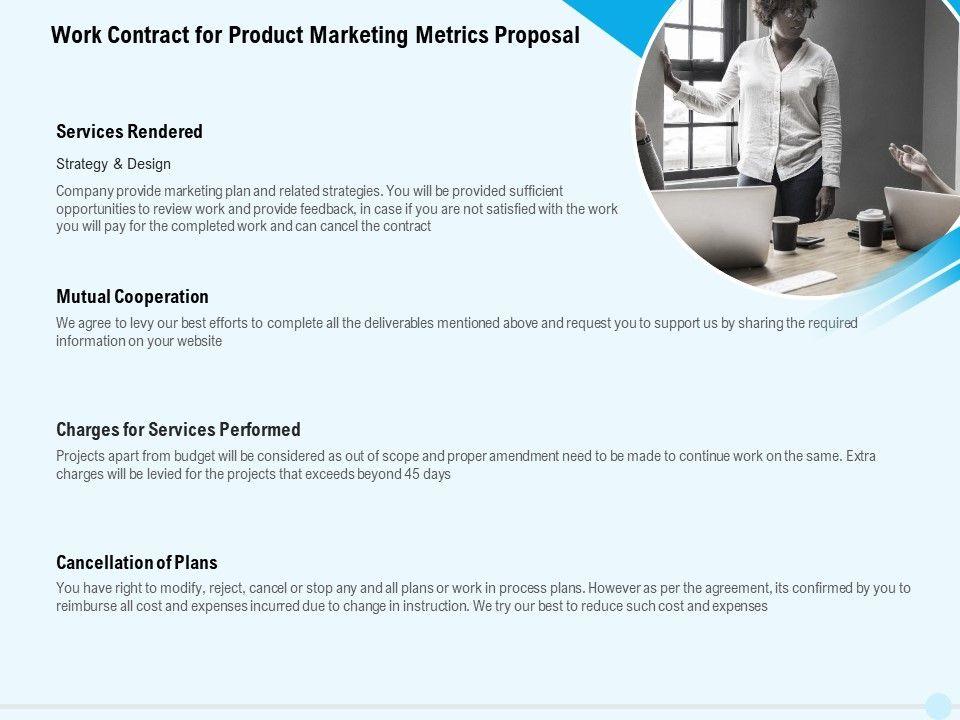 Work Contract for Product Marketing Metrics Proposal

Services Rendered

Strategy & Design

Company provide marketing plan and related strategies. You will be provided sufficient opportunities to review work and provide feedback, in case if you are not satisfied with the work you will pay for the completed work and can cancel the contract

Mutual Cooperation

We agree to levy our best efforts to complete all the deliverables mentioned above and request you to support us by sharing the required information on your website

Charges for Services Performed

Projects apart from budget will be considered as out of scope and proper amendment need to be made to continue work on the same. Extra charges will be levied for the projects that exceeds beyond 45 days

Cancellation of Plans

You have right to modify, reject, cancel or stop any and all plans or work in process plans. However as per the agreement, its confirmed by you to reimburse all cost and expenses incurred due to change in instruction. We try our best to reduce such cost and expenses